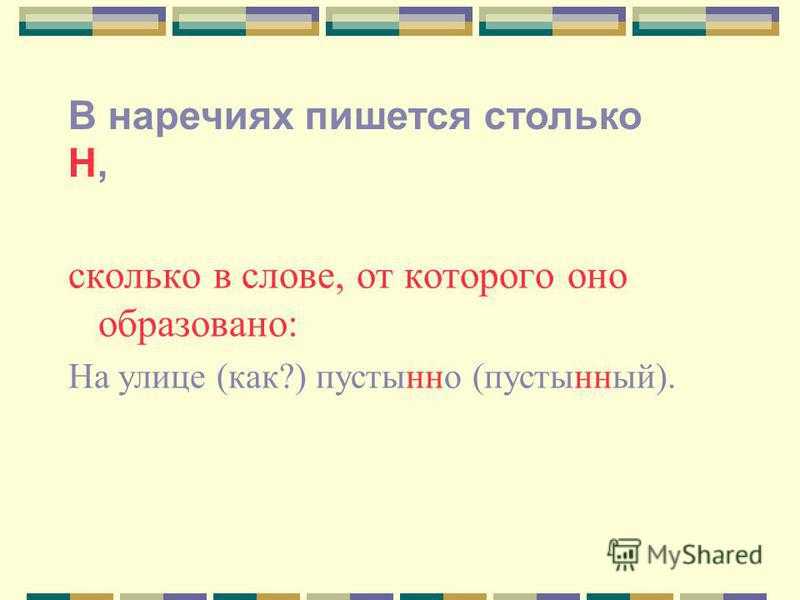 В наречиях пишется столько Н,

сколько в слове, от которого оно образовано:

На улице (как?) пустынно (пустынный).

MyShared